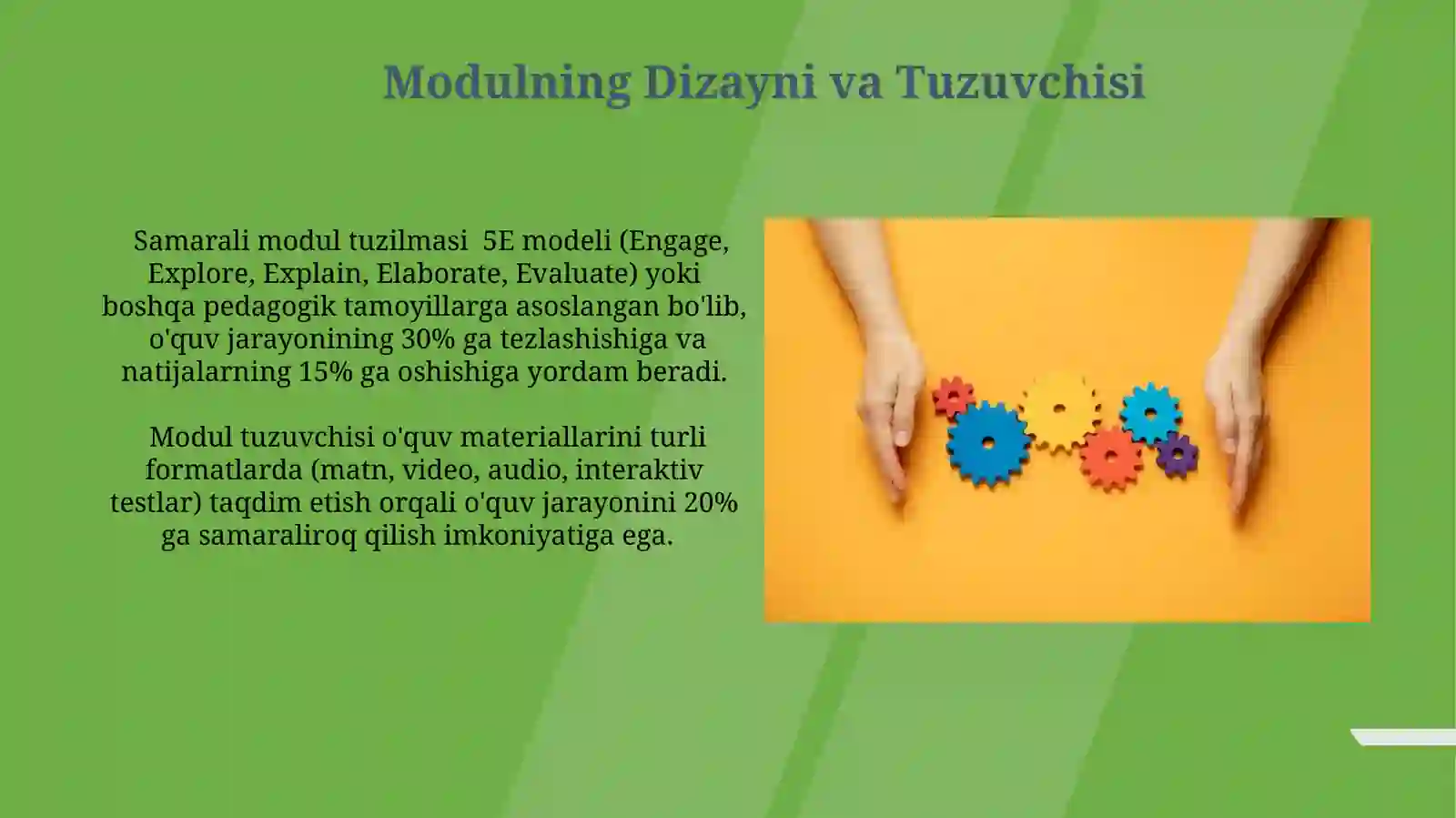 Modulning Dizayni va Tuzuvchisi

Samarali modul tuzilmasi 5E modeli (Engage, Explore, Explain, Elaborate, Evaluate) yoki boshqa pedagogik tamoyillarga asoslangan bo'lib, o'quv jarayonining 30% ga tezlashishiga va natijalarning 15% ga oshishiga yordam beradi.

Modul tuzuvchisi o'quv materiallarini turli formatlarda (matn, video, audio, interaktiv testlar) taqdim etish orqali o'quv jarayonini 20% ga samaraliroq qilish imkoniyatiga ega.